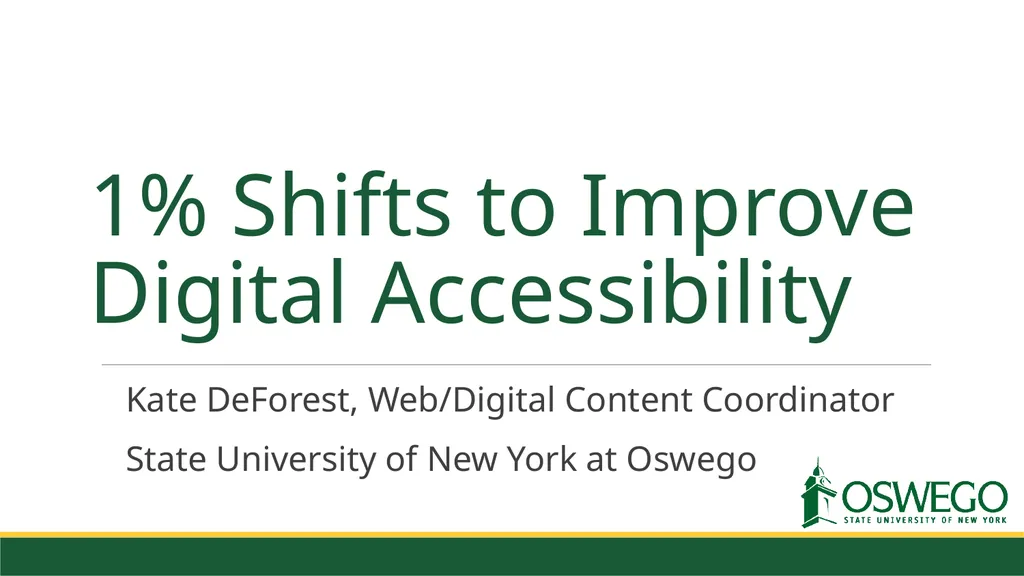 1% Shifts to Improve Digital Accessibility

Kate DeForest, Web/Digital Content Coordinator

State University of New York at Oswego

OSWEGO
STATE UNIVERSITY OF NEW YORK